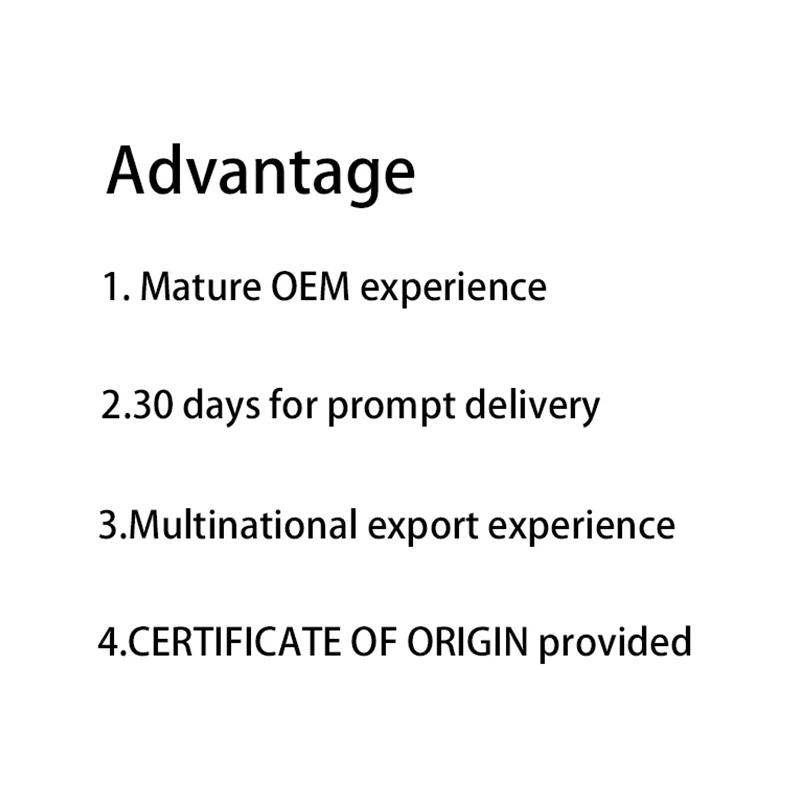 Advantage

1. Mature OEM experience

2.30 days for prompt delivery

3.Multinational export experience

4.CERTIFICATE OF ORIGIN provided